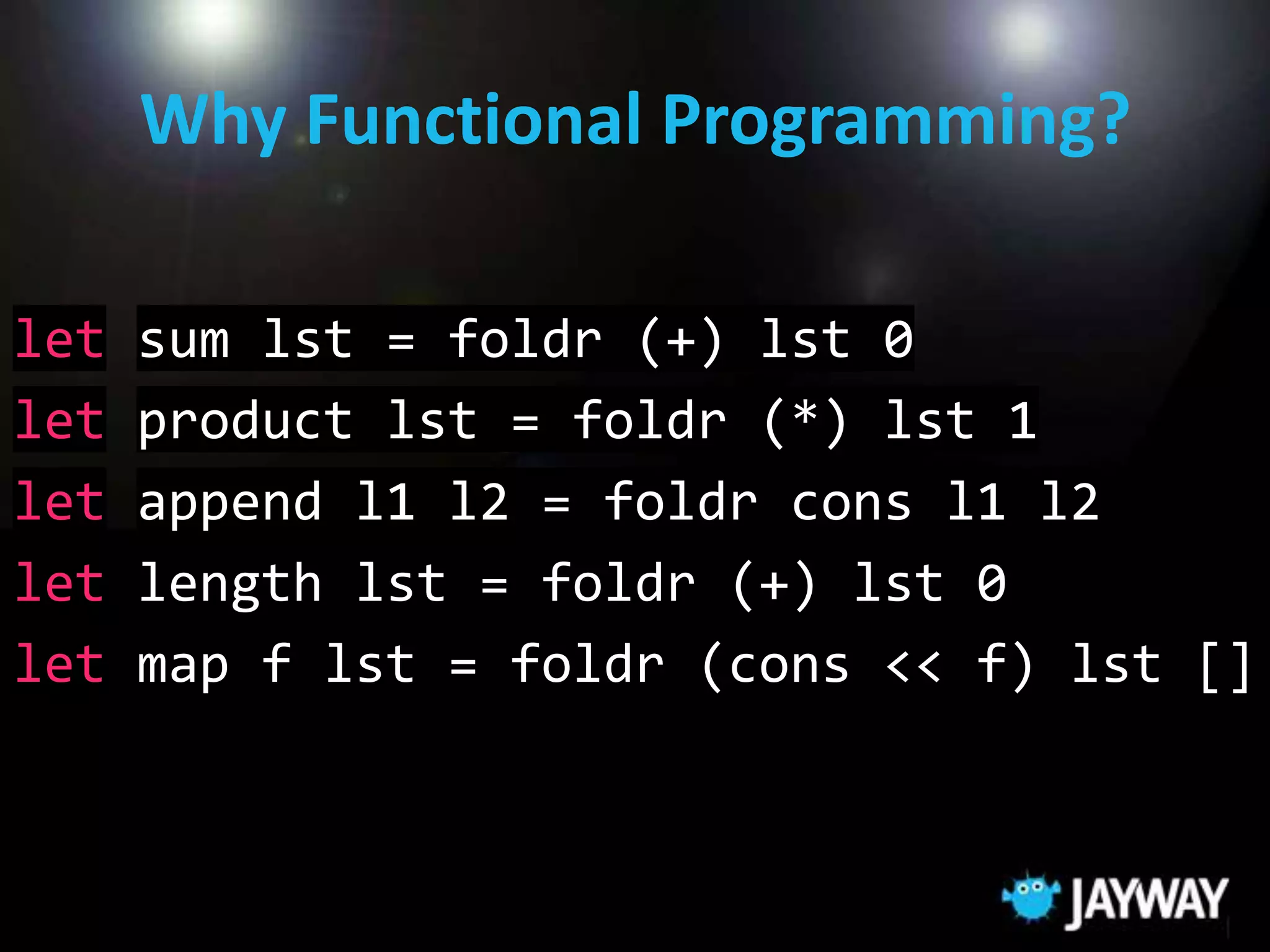 Why Functional Programming?

let sum lst = foldr (+) lst 0
let product lst = foldr (*) lst 1
let append l1 l2 = foldr cons l1 l2
let length lst = foldr (+) lst 0
let map f lst = foldr (cons << f) lst []

JAYWAY